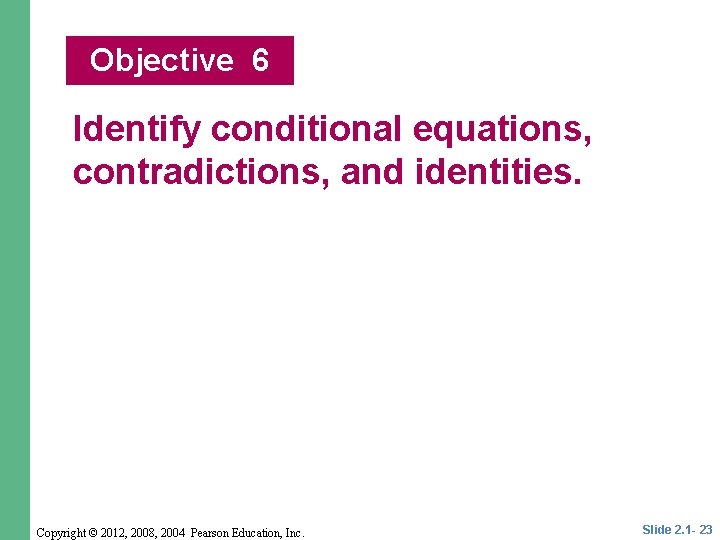 Objective 6

Identify conditional equations, contradictions, and identities.

Copyright © 2012, 2008, 2004 Pearson Education, Inc.

Slide 2.1- 23